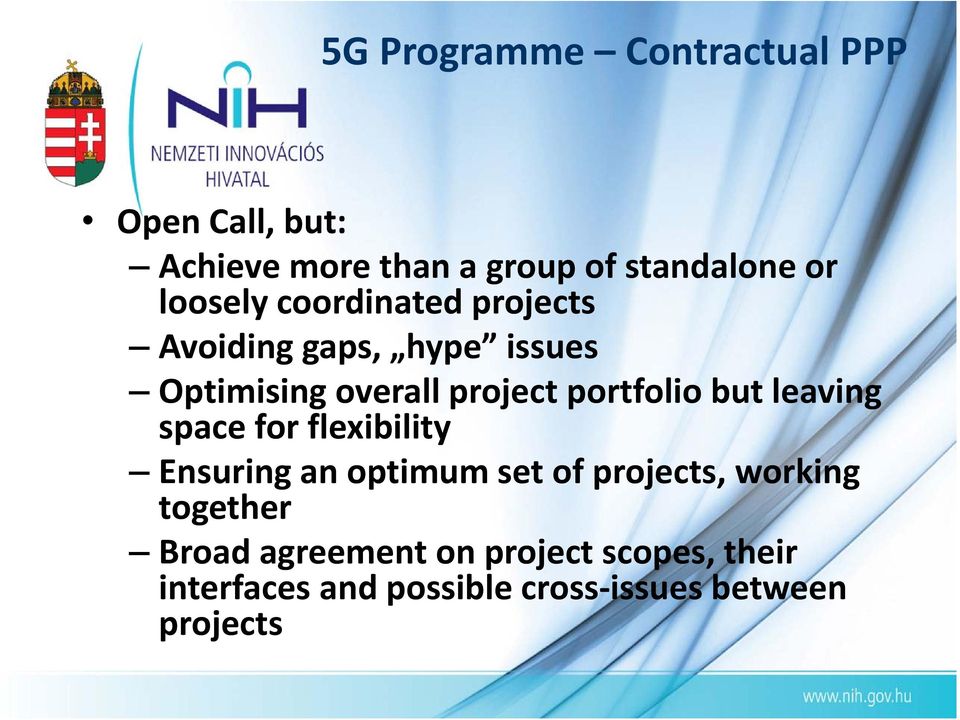 5G Programme – Contractual PPP

NIH
NEMZETI INNOVÁCIÓS HIVATAL

• Open Call, but:
– Achieve more than a group of standalone or loosely coordinated projects
– Avoiding gaps, „hype” issues
– Optimising overall project portfolio but leaving space for flexibility
– Ensuring an optimum set of projects, working together
– Broad agreement on project scopes, their interfaces and possible cross-issues between projects

www.nih.gov.hu